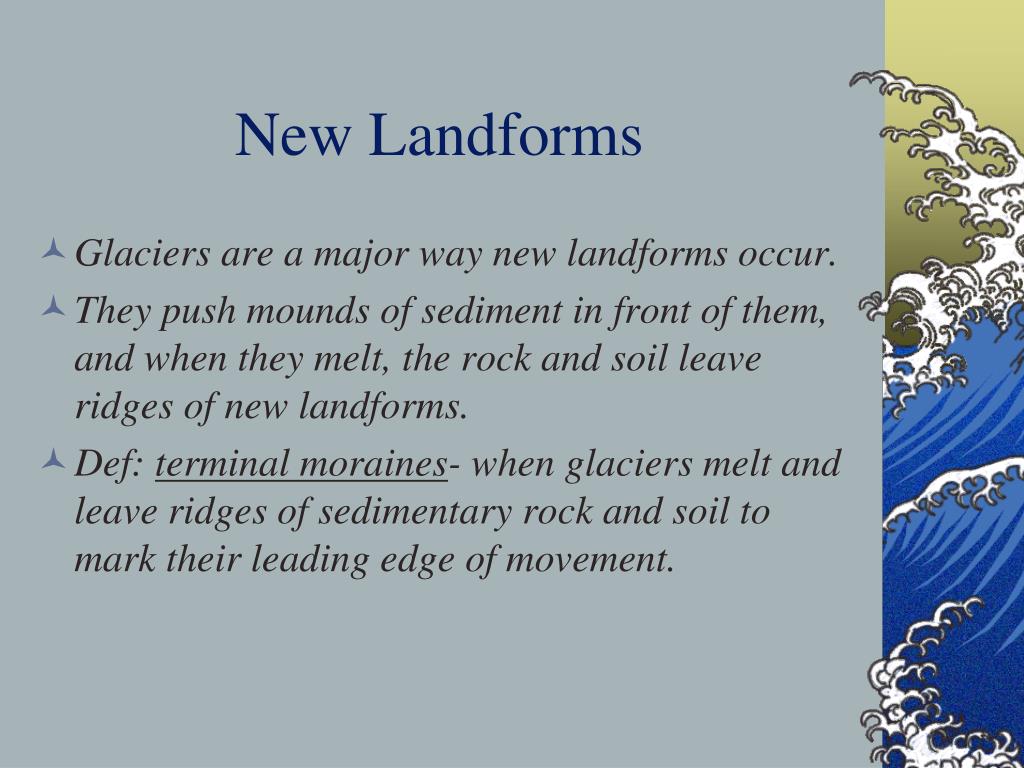 New Landforms

Glaciers are a major way new landforms occur.

They push mounds of sediment in front of them, and when they melt, the rock and soil leave ridges of new landforms.

Def: terminal moraines- when glaciers melt and leave ridges of sedimentary rock and soil to mark their leading edge of movement.